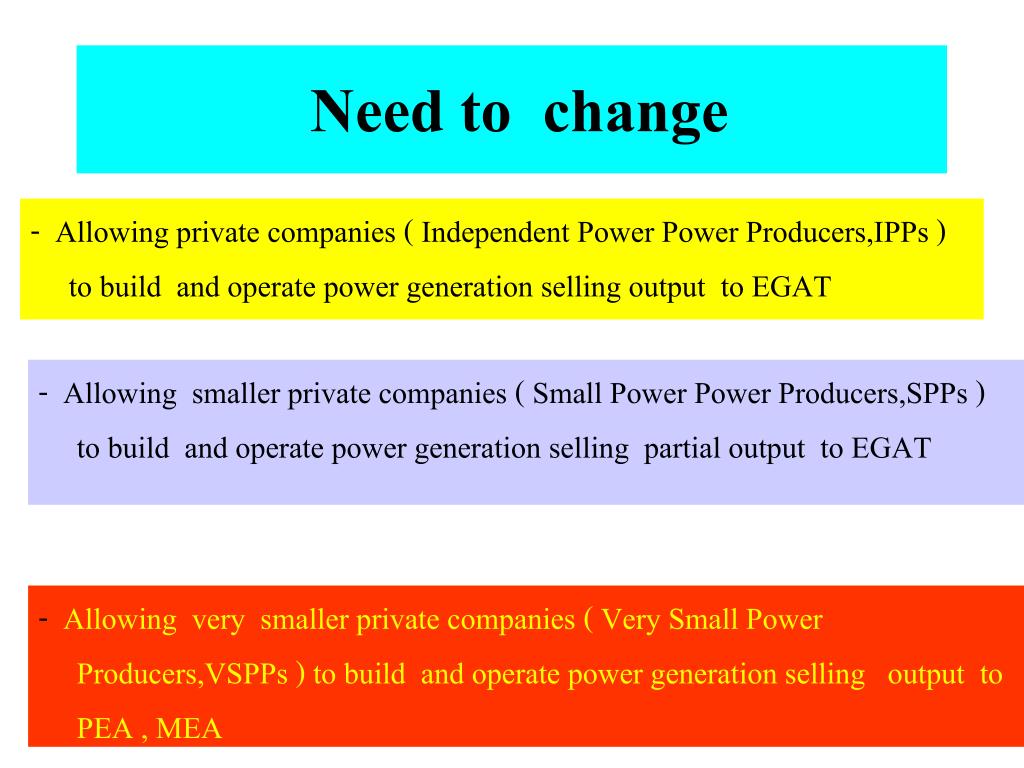 Need to change

- Allowing private companies ( Independent Power Power Producers,IPPs ) to build and operate power generation selling output to EGAT

- Allowing smaller private companies ( Small Power Power Producers,SPPs ) to build and operate power generation selling partial output to EGAT

- Allowing very smaller private companies ( Very Small Power Producers,VSPPs ) to build and operate power generation selling output to PEA , MEA